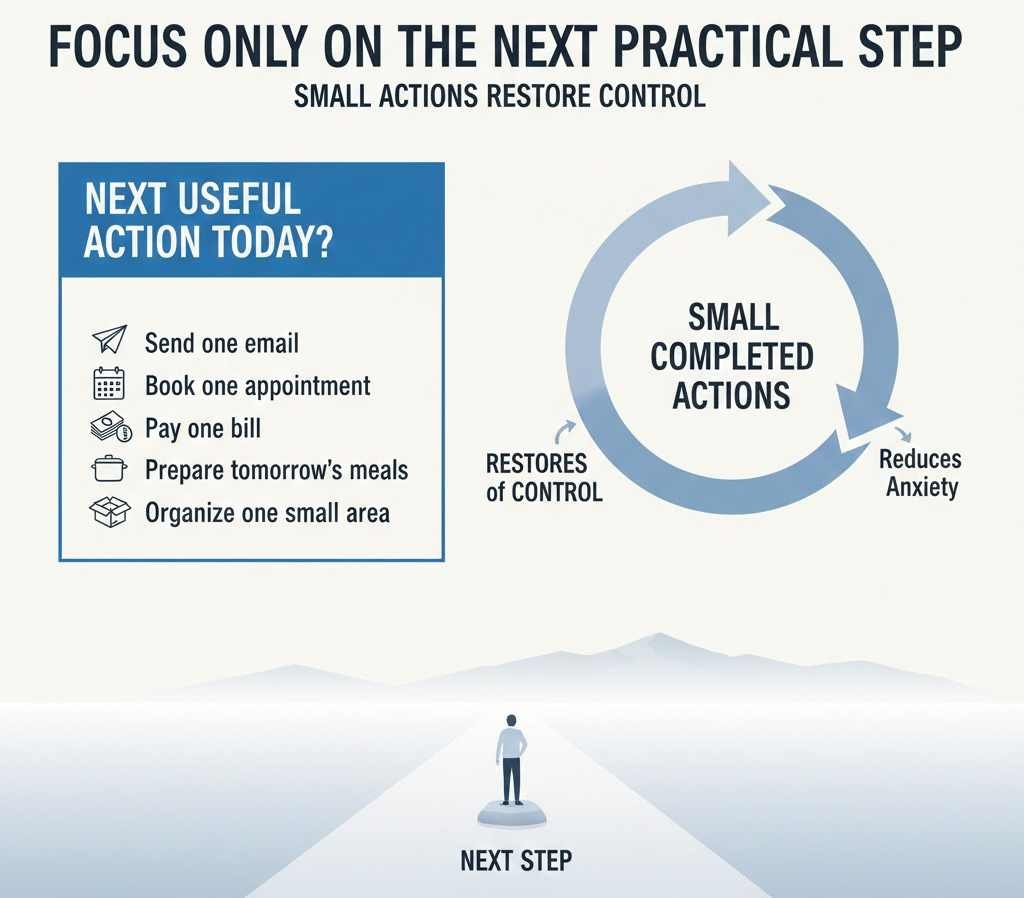 FOCUS ONLY ON THE NEXT PRACTICAL STEP
SMALL ACTIONS RESTORE CONTROL

NEXT USEFUL ACTION TODAY?

Send one email
Book one appointment
Pay one bill
Prepare tomorrow's meals
Organize one small area

SMALL COMPLETED ACTIONS

RESTORES of CONTROL

Reduces Anxiety

NEXT STEP